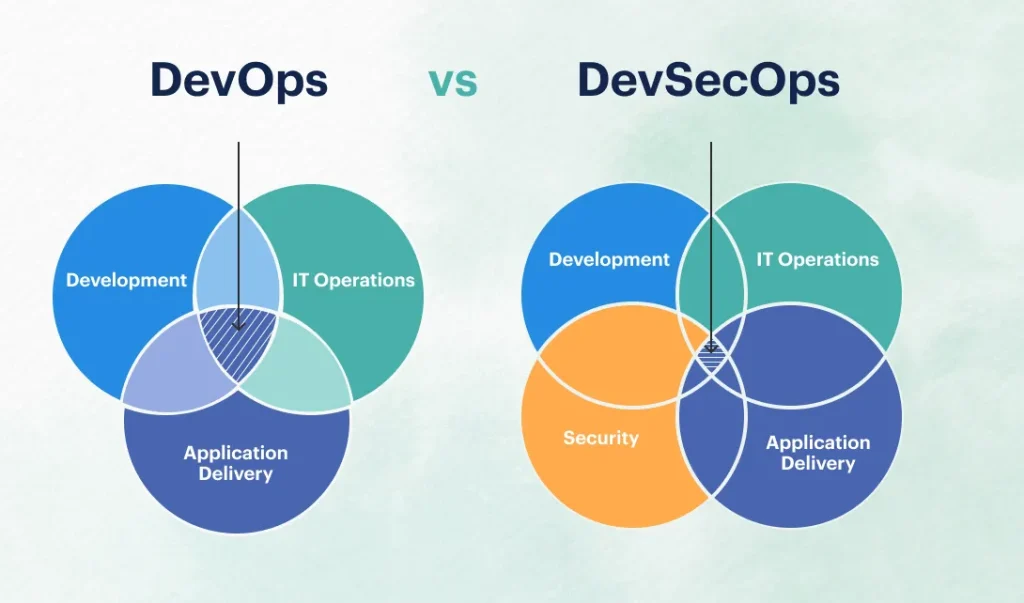 DevOps vs DevSecOps

Development
IT Operations
Application Delivery

Development
IT Operations
Security
Application Delivery